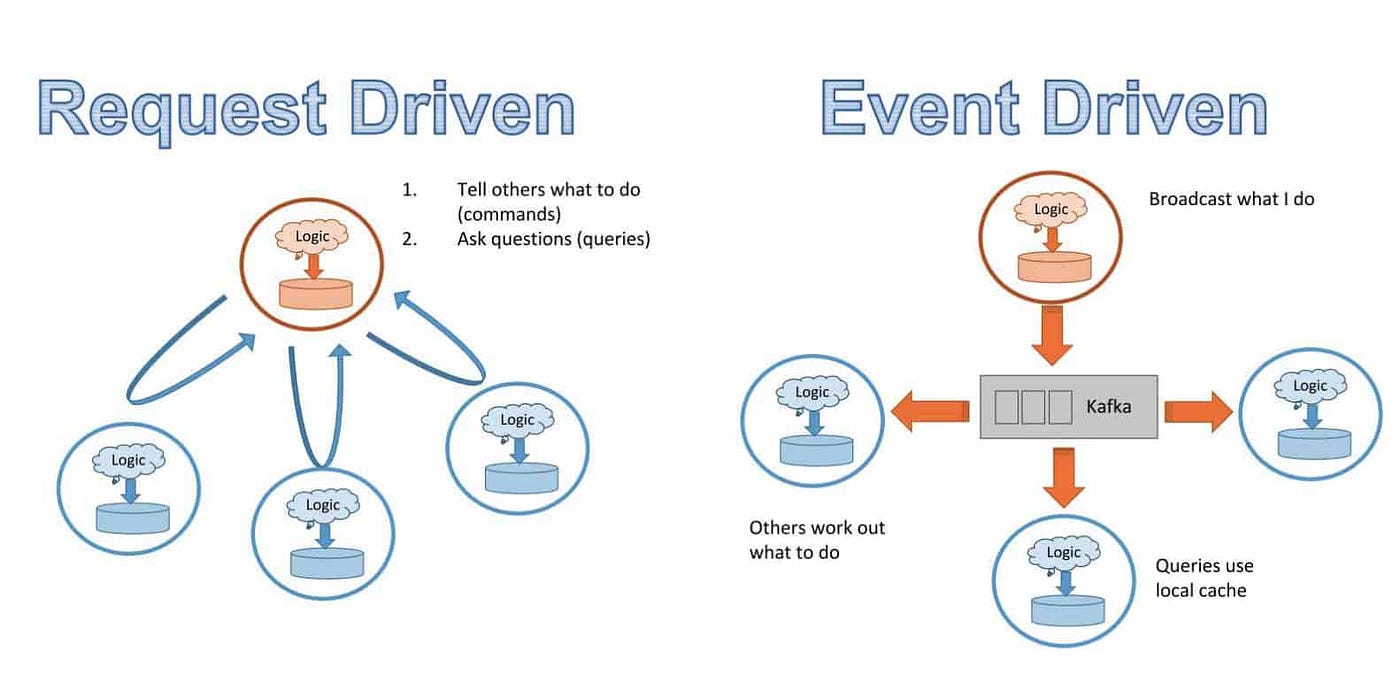 Request Driven

1. Tell others what to do (commands)
2. Ask questions (queries)

Logic

Logic

Logic

Logic

Event Driven

Logic

Broadcast what I do

Logic

Kafka

Logic

Others work out what to do

Logic

Queries use local cache